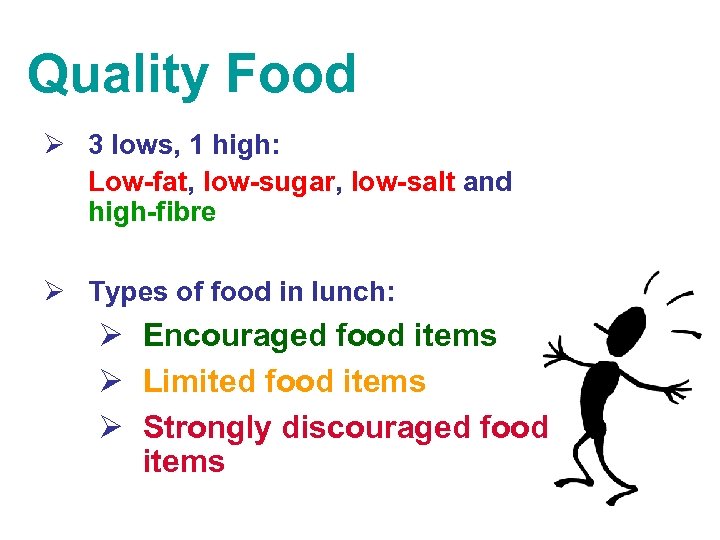 Quality Food

➢ 3 lows, 1 high:
Low-fat, low-sugar, low-salt and high-fibre

➢ Types of food in lunch:

➢ Encouraged food items

➢ Limited food items

➢ Strongly discouraged food items